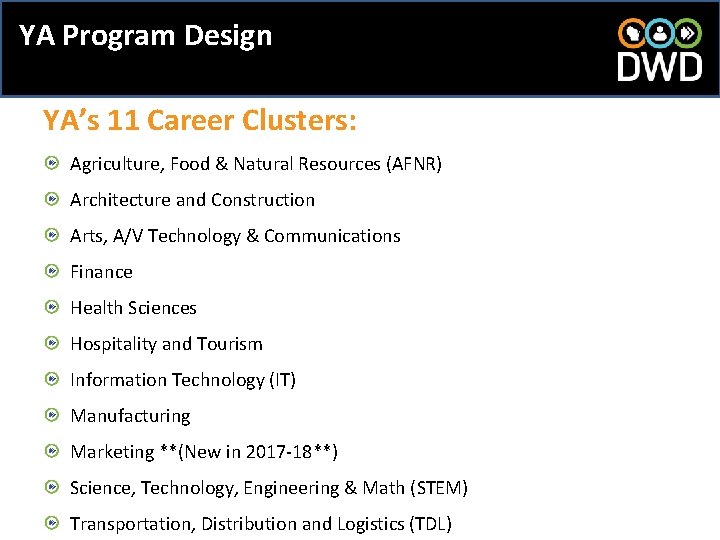 YA Program Design

DWD

YA's 11 Career Clusters:

Agriculture, Food & Natural Resources (AFNR)

Architecture and Construction

Arts, A/V Technology & Communications

Finance

Health Sciences

Hospitality and Tourism

Information Technology (IT)

Manufacturing

Marketing **(New in 2017-18**)

Science, Technology, Engineering & Math (STEM)

Transportation, Distribution and Logistics (TDL)